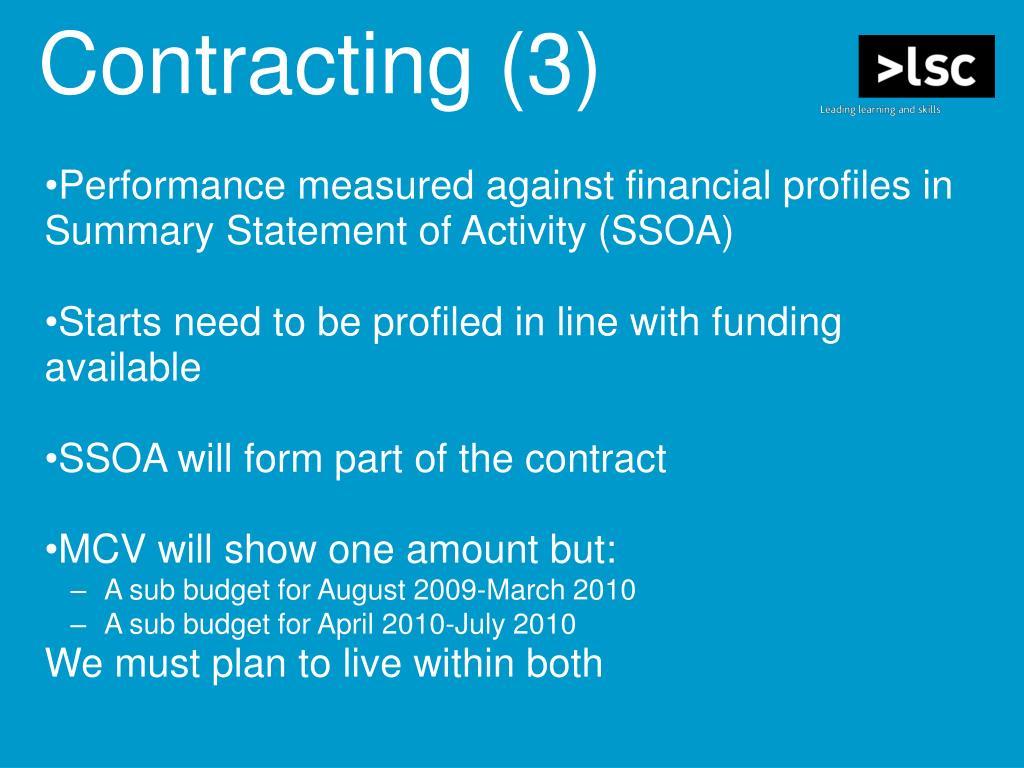 Contracting (3)

>lsc
Leading learning and skills

•Performance measured against financial profiles in Summary Statement of Activity (SSOA)

•Starts need to be profiled in line with funding available

•SSOA will form part of the contract

•MCV will show one amount but:
– A sub budget for August 2009-March 2010
– A sub budget for April 2010-July 2010
We must plan to live within both